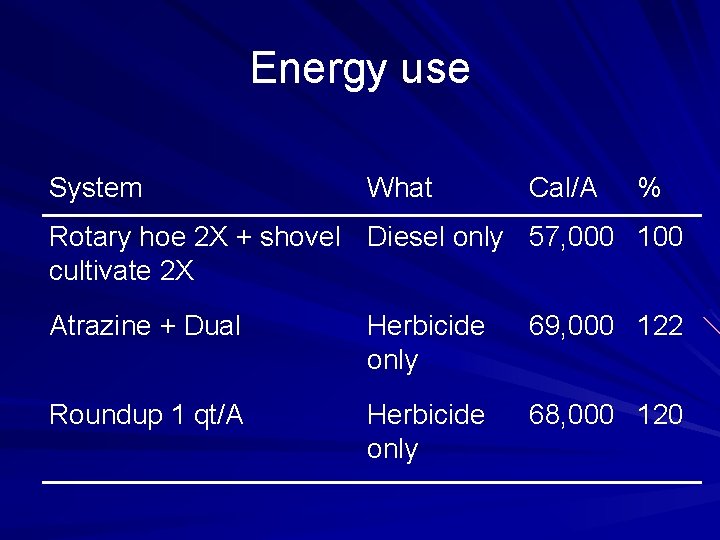 Energy use

| System | What | Cal/A | % |
|---|---|---|---|
| Rotary hoe 2X + shovel cultivate 2X | Diesel only | 57,000 | 100 |
| Atrazine + Dual | Herbicide only | 69,000 | 122 |
| Roundup 1 qt/A | Herbicide only | 68,000 | 120 |